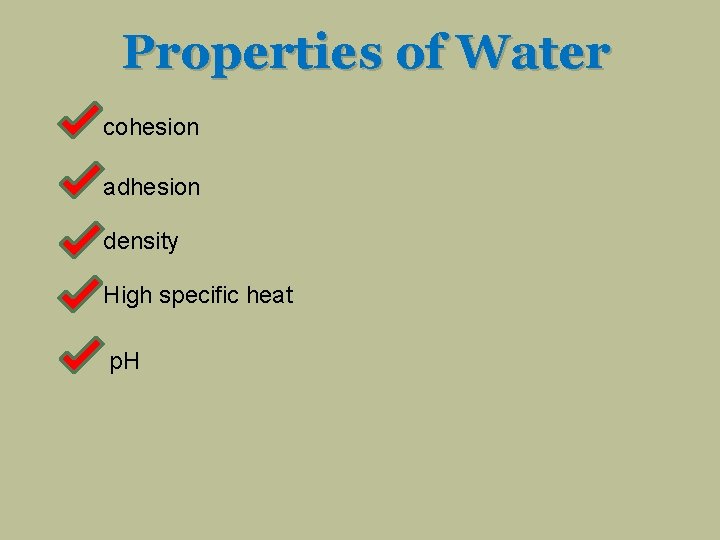 Properties of Water

cohesion

adhesion

density

High specific heat

pH